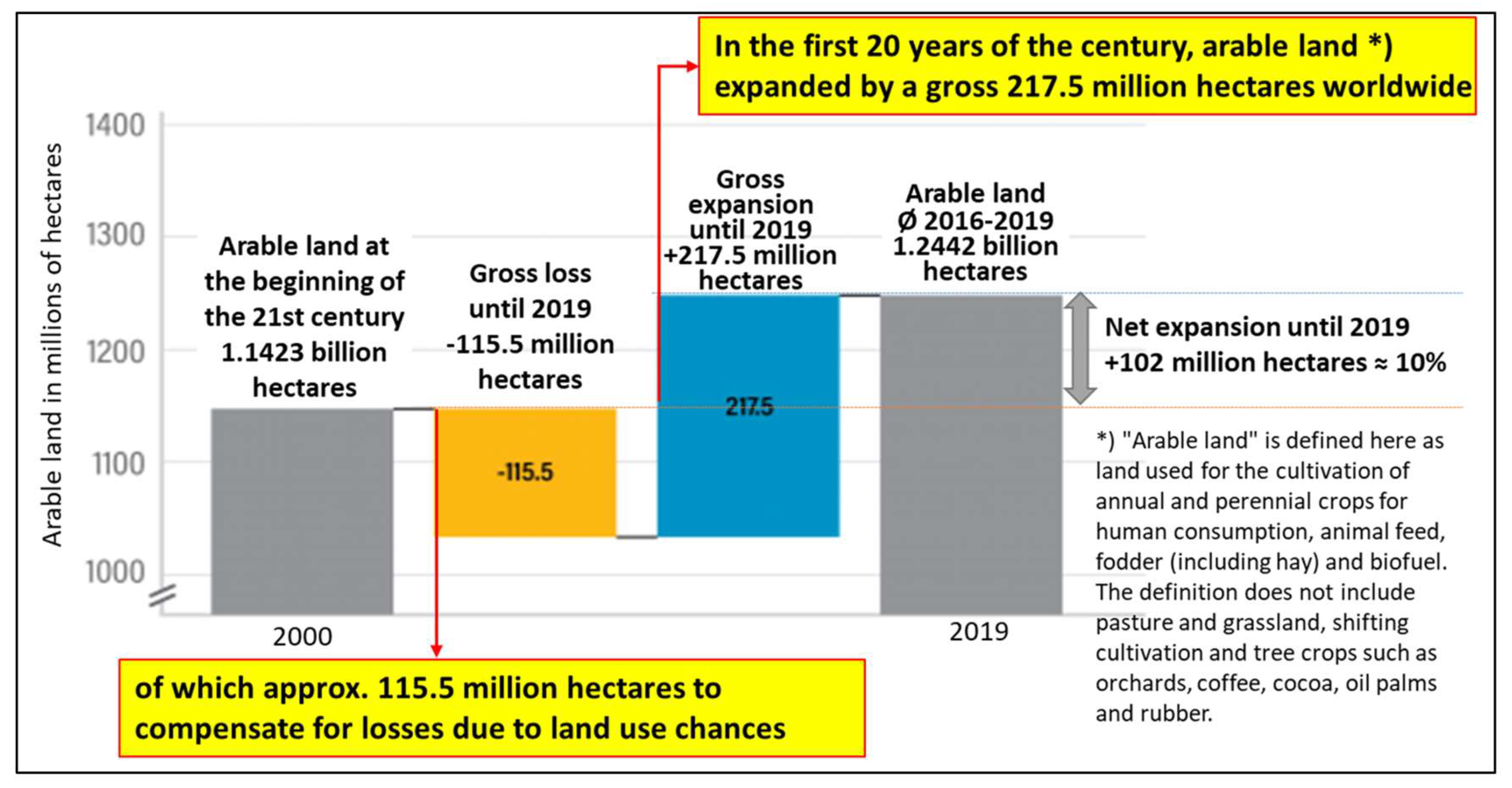 In the first 20 years of the century, arable land *) expanded by a gross 217.5 million hectares worldwide

Arable land in millions of hectares

1400
1300
1200
1100
1000

Arable land at the beginning of the 21st century 1.1423 billion hectares

Gross loss until 2019 -115.5 million hectares

Gross expansion until 2019 +217.5 million hectares

Arable land Ø 2016-2019 1.2442 billion hectares

-115.5

217.5

Net expansion until 2019 +102 million hectares ≈ 10%

2000

2019

*) "Arable land" is defined here as land used for the cultivation of annual and perennial crops for human consumption, animal feed, fodder (including hay) and biofuel. The definition does not include pasture and grassland, shifting cultivation and tree crops such as orchards, coffee, cocoa, oil palms and rubber.

of which approx. 115.5 million hectares to compensate for losses due to land use chances